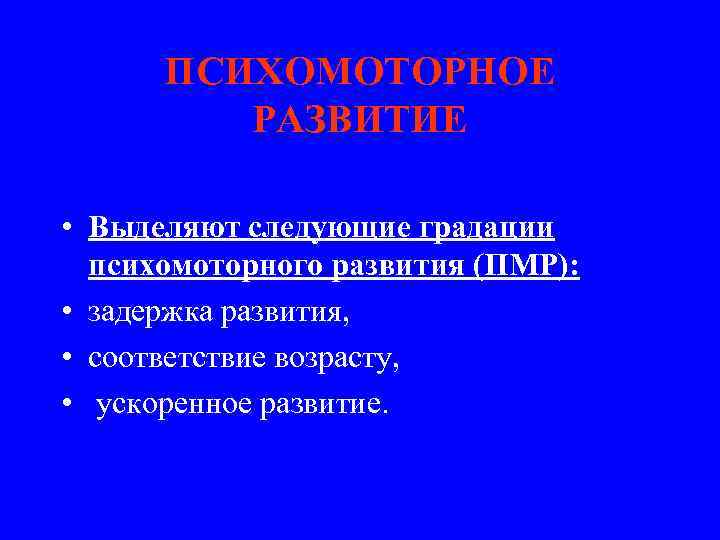 ПСИХОМОТОРНОЕ РАЗВИТИЕ

• Выделяют следующие градации психомоторного развития (ПМР):
• задержка развития,
• соответствие возрасту,
• ускоренное развитие.